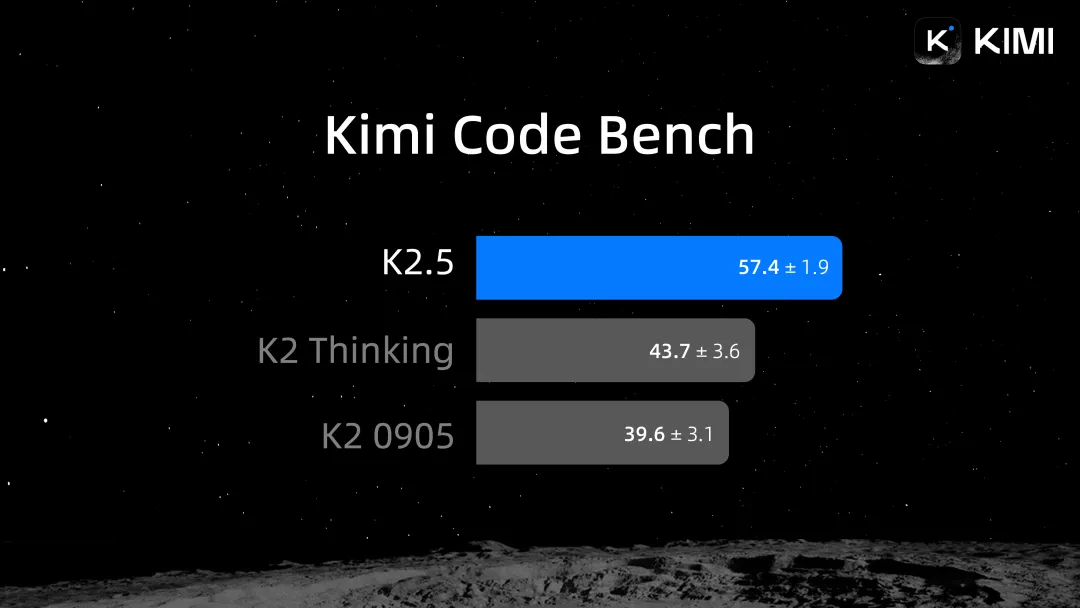 K KIMI

Kimi Code Bench

K2.5
57.4 ± 1.9

K2 Thinking
43.7 ± 3.6

K2 0905
39.6 ± 3.1